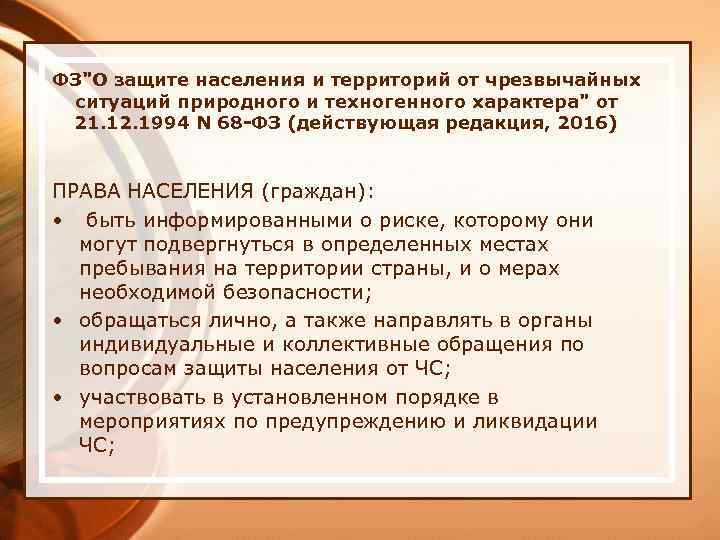 ФЗ"О защите населения и территорий от чрезвычайных ситуаций природного и техногенного характера" от 21.12.1994 N 68-ФЗ (действующая редакция, 2016)

ПРАВА НАСЕЛЕНИЯ (граждан):

• быть информированными о риске, которому они могут подвергнуться в определенных местах пребывания на территории страны, и о мерах необходимой безопасности;

• обращаться лично, а также направлять в органы индивидуальные и коллективные обращения по вопросам защиты населения от ЧС;

• участвовать в установленном порядке в мероприятиях по предупреждению и ликвидации ЧС;